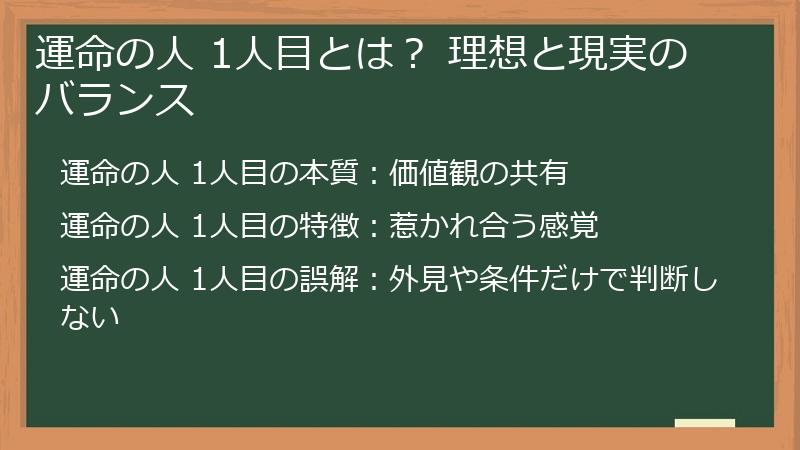 運命の人 1人目とは？ 理想と現実のバランス

運命の人 1人目の本質：価値観の共有

運命の人 1人目の特徴：惹かれ合う感覚

運命の人 1人目の誤解：外見や条件だけで判断しない